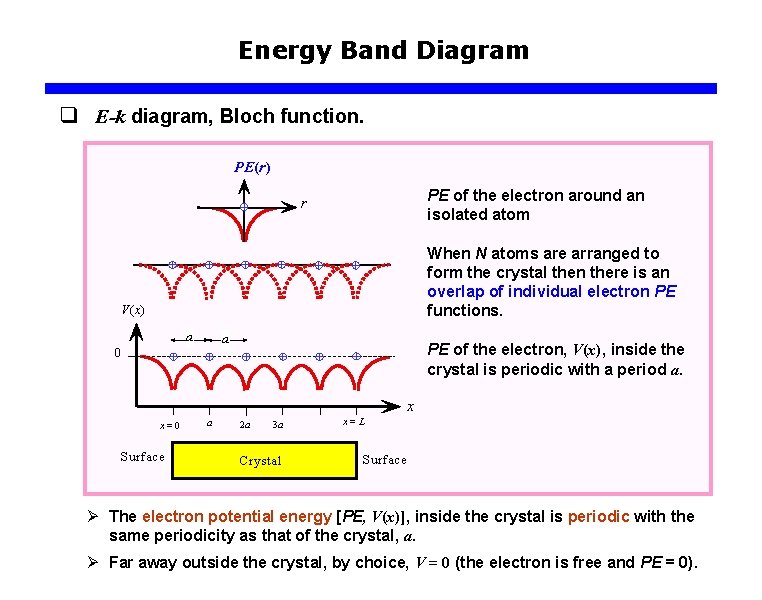 Energy Band Diagram

❑ $E$-$k$ diagram, Bloch function.

$PE(r)$

$r$

$V(x)$

$a$ $a$

0

$x$

$x = 0$ $a$ $2a$ $3a$ $x = L$

Surface Crystal Surface

$PE$ of the electron around an isolated atom

When $N$ atoms are arranged to form the crystal then there is an overlap of individual electron $PE$ functions.

$PE$ of the electron, $V(x)$, inside the crystal is periodic with a period $a$.

➢ The electron potential energy [$PE$, $V(x)$], inside the crystal is periodic with the same periodicity as that of the crystal, $a$.

➢ Far away outside the crystal, by choice, $V = 0$ (the electron is free and $PE = 0$).